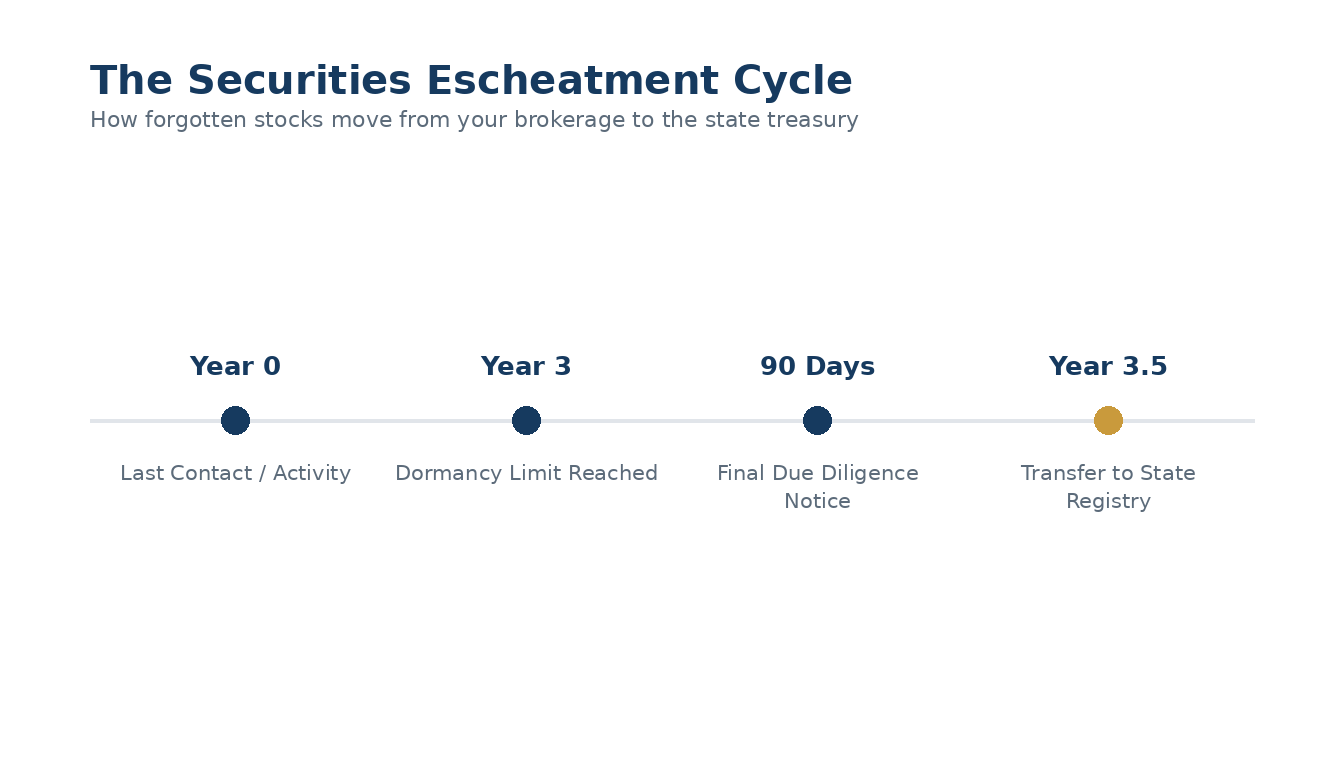 The Securities Escheatment Cycle
How forgotten stocks move from your brokerage to the state treasury

Year 0
Last Contact / Activity

Year 3
Dormancy Limit Reached

90 Days
Final Due Diligence Notice

Year 3.5
Transfer to State Registry